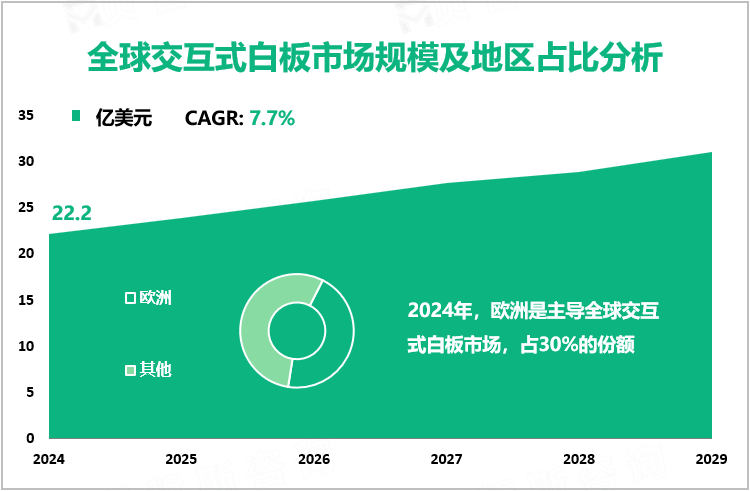 全球交互式白板市场规模及地区占比分析

亿美元 CAGR: 7.7%

35
30
25
20
15
10
5
0

22.2

欧洲

其他

2024年，欧洲是主导全球交互式白板市场，占30%的份额

2024 2025 2026 2027 2028 2029